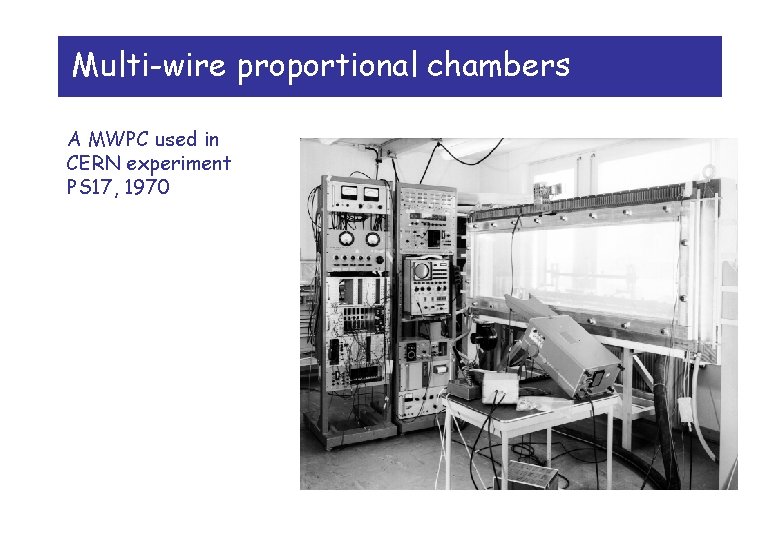 Multi-wire proportional chambers

A MWPC used in CERN experiment PS17, 1970